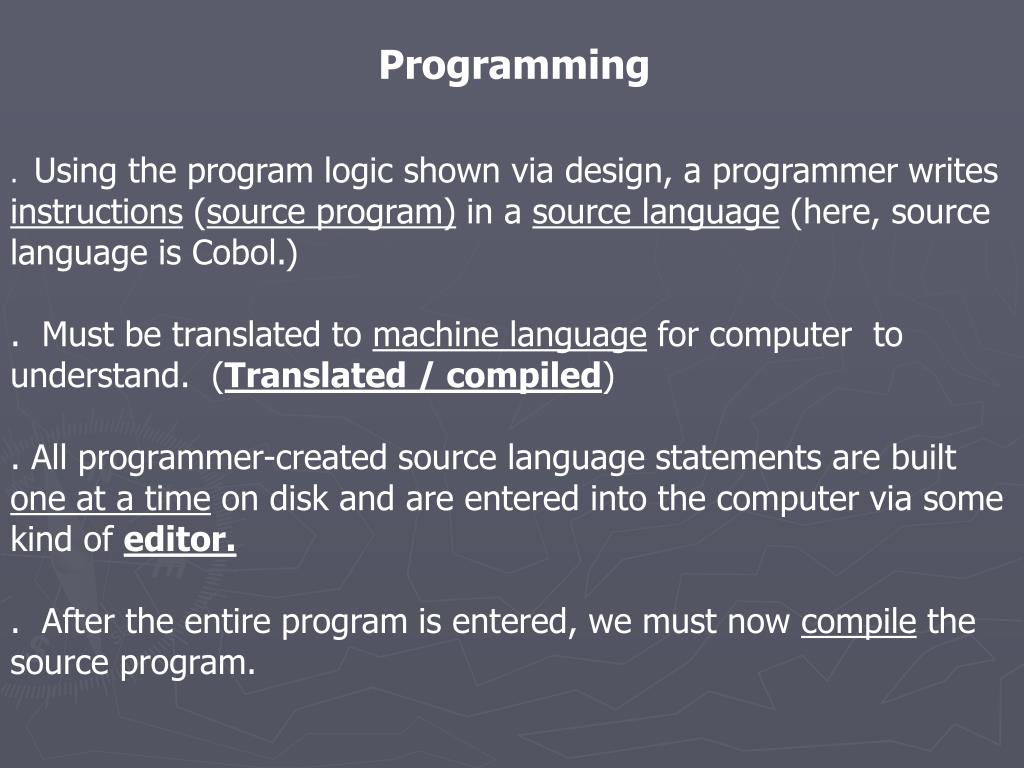 Programming

. Using the program logic shown via design, a programmer writes instructions (source program) in a source language (here, source language is Cobol.)

. Must be translated to machine language for computer to understand. (Translated / compiled)

. All programmer-created source language statements are built one at a time on disk and are entered into the computer via some kind of editor.

. After the entire program is entered, we must now compile the source program.